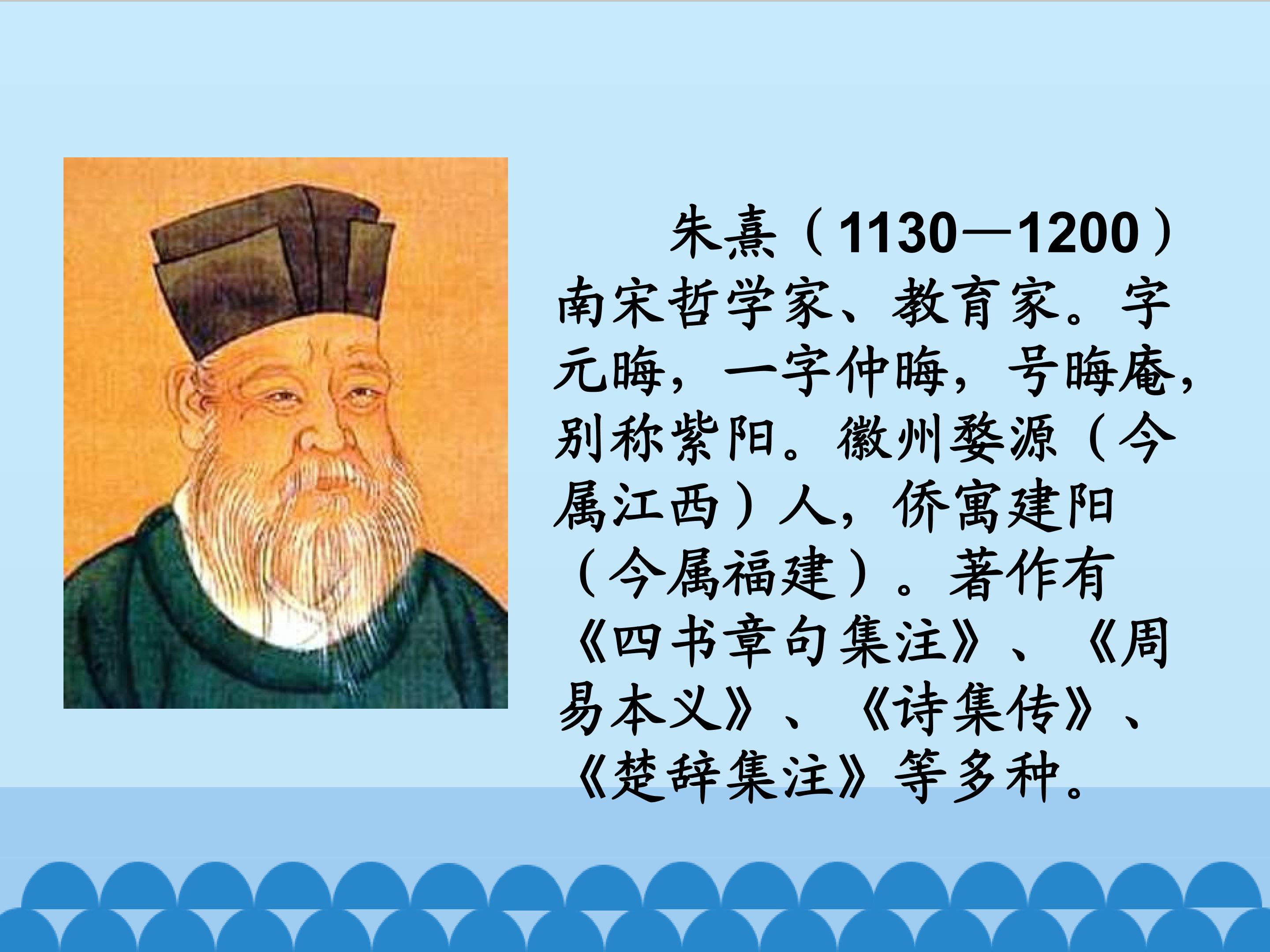 朱熹（1130—1200）南宋哲学家、教育家。字元晦，一字仲晦，号晦庵，别称紫阳。徽州婺源（今属江西）人，侨寓建阳（今属福建）。著作有《四书章句集注》、《周易本义》、《诗集传》、《楚辞集注》等多种。